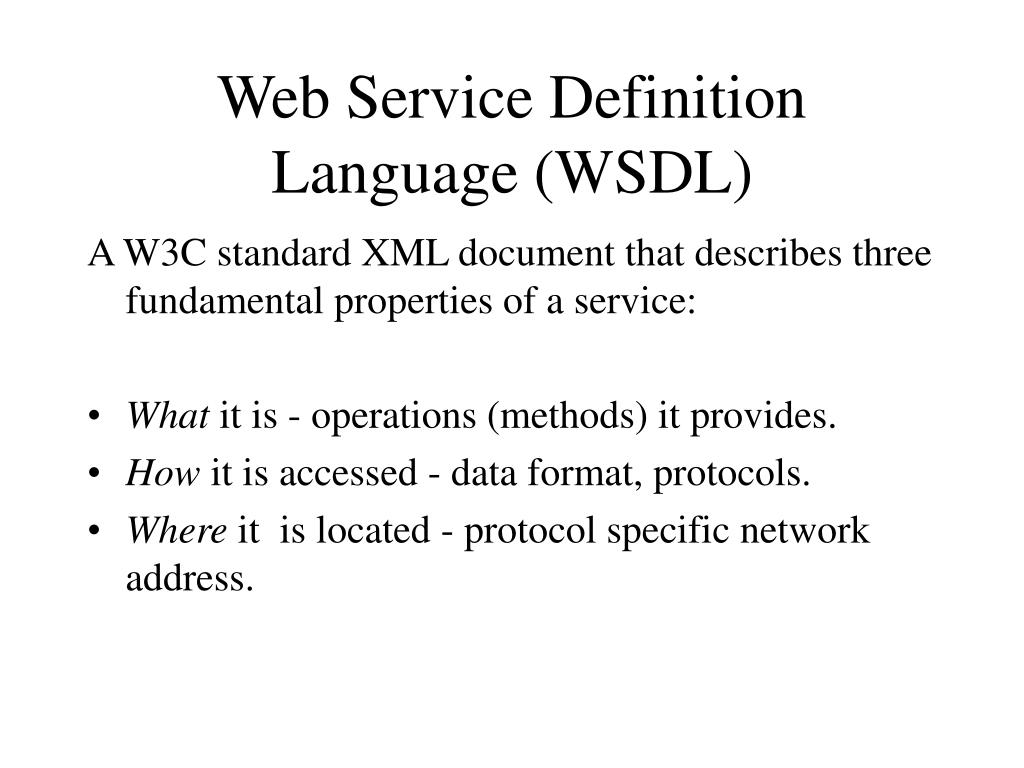 Web Service Definition Language (WSDL)

A W3C standard XML document that describes three fundamental properties of a service:

• What it is - operations (methods) it provides.
• How it is accessed - data format, protocols.
• Where it is located - protocol specific network address.